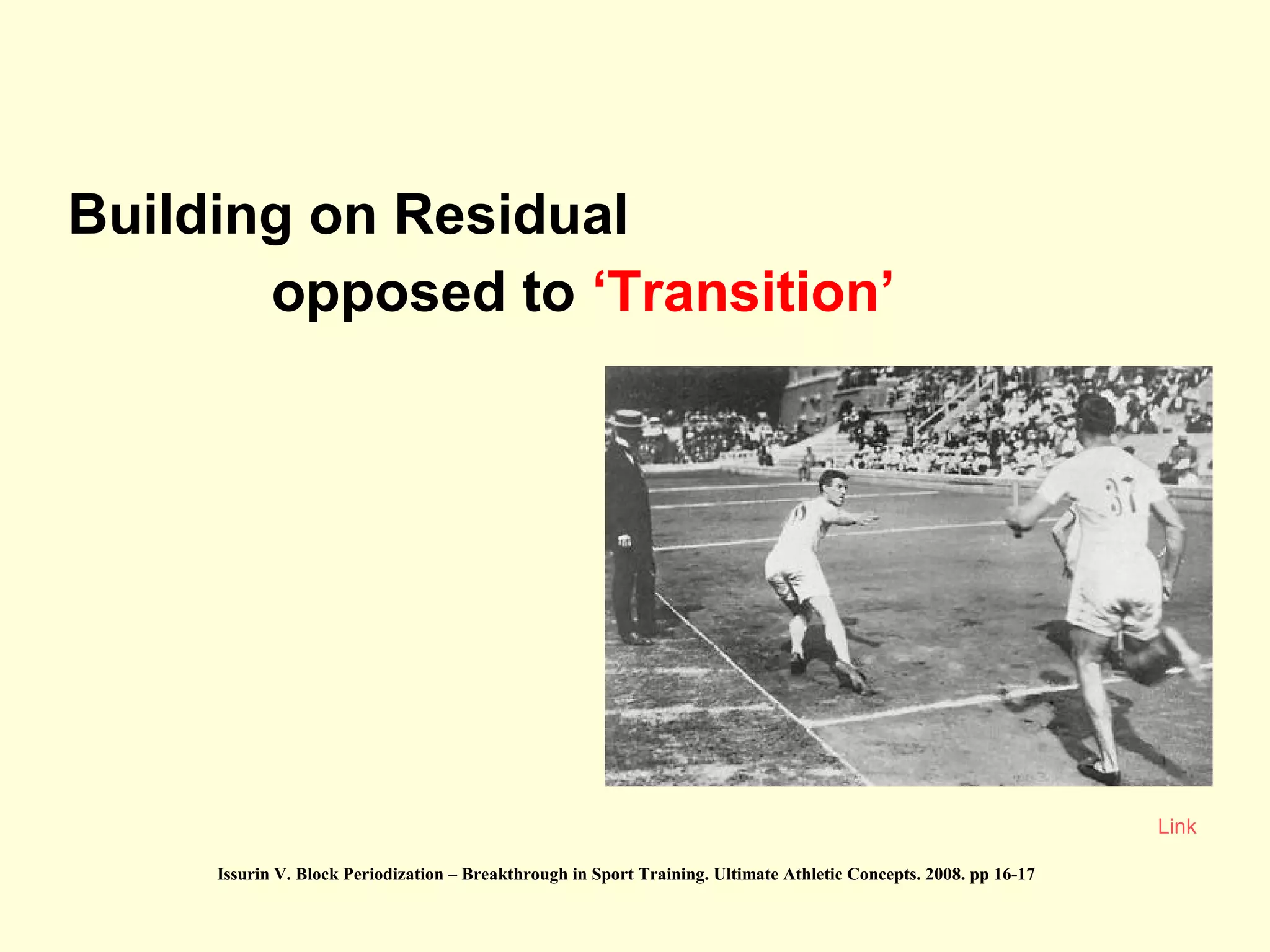 Building on Residual
opposed to ‘Transition’

37

Link

Issurin V. Block Periodization – Breakthrough in Sport Training. Ultimate Athletic Concepts. 2008. pp 16-17